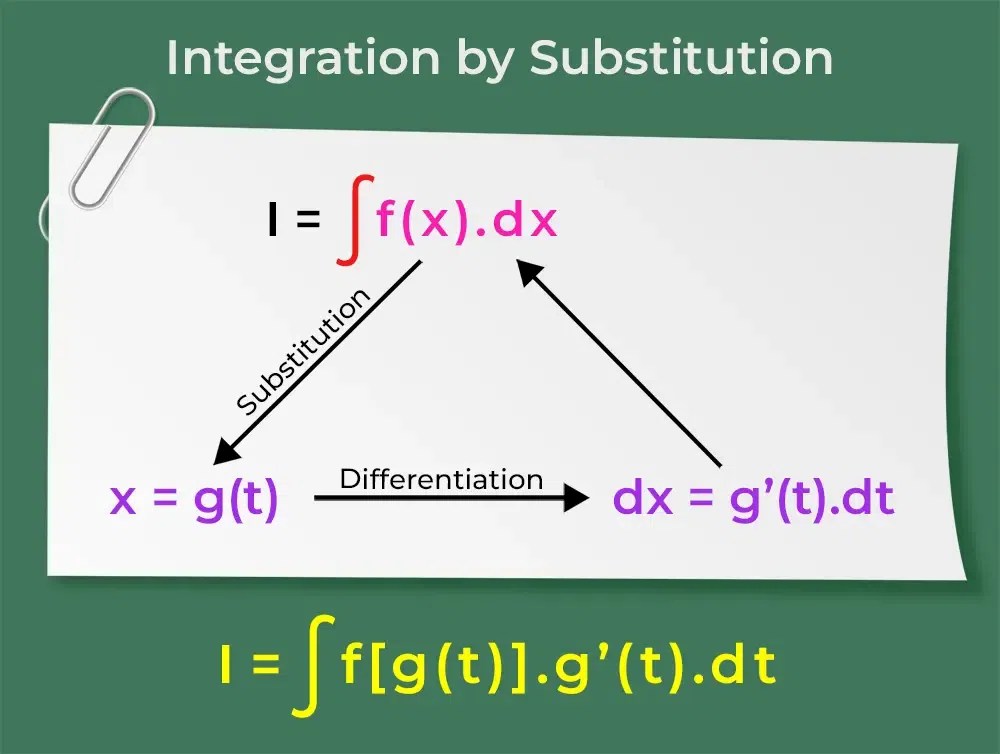 Integration by Substitution

$I = \int f(x).dx$

Substitution

$x = g(t)$

Differentiation

$dx = g'(t).dt$

$I = \int f[g(t)].g'(t).dt$